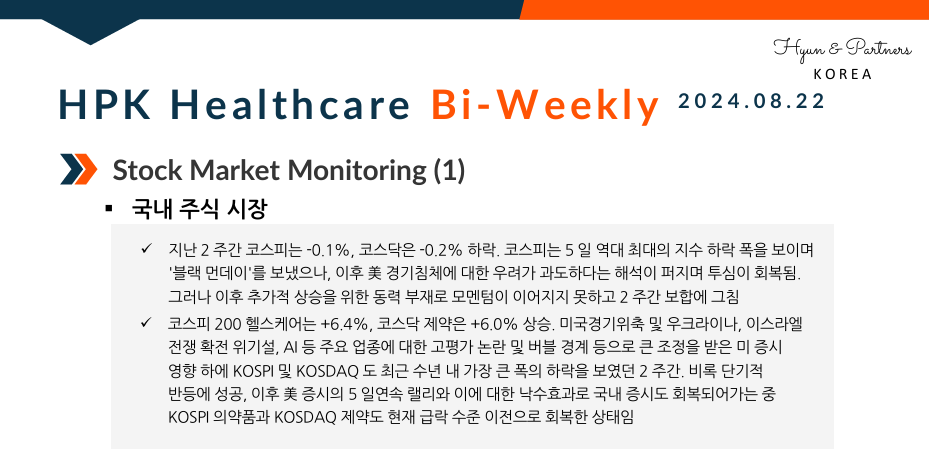 Hyun & Partners
KOREA

HPK Healthcare Bi-Weekly 2024.08.22

Stock Market Monitoring (1)

▪ 국내 주식 시장

✓ 지난 2 주간 코스피는 -0.1%, 코스닥은 -0.2% 하락. 코스피는 5 일 역대 최대의 지수 하락 폭을 보이며 '블랙 먼데이'를 보냈으나, 이후 美 경기침체에 대한 우려가 과도하다는 해석이 퍼지며 투심이 회복됨. 그러나 이후 추가적 상승을 위한 동력 부재로 모멘텀이 이어지지 못하고 2 주간 보합에 그침

✓ 코스피 200 헬스케어는 +6.4%, 코스닥 제약은 +6.0% 상승. 미국경기위축 및 우크라이나, 이스라엘 전쟁 확전 위기설, AI 등 주요 업종에 대한 고평가 논란 및 버블 경계 등으로 큰 조정을 받은 미 증시 영향 하에 KOSPI 및 KOSDAQ 도 최근 수년 내 가장 큰 폭의 하락을 보였던 2 주간. 비록 단기적 반등에 성공, 이후 美 증시의 5 일연속 랠리와 이에 대한 낙수효과로 국내 증시도 회복되어가는 중 KOSPI 의약품과 KOSDAQ 제약도 현재 급락 수준 이전으로 회복한 상태임